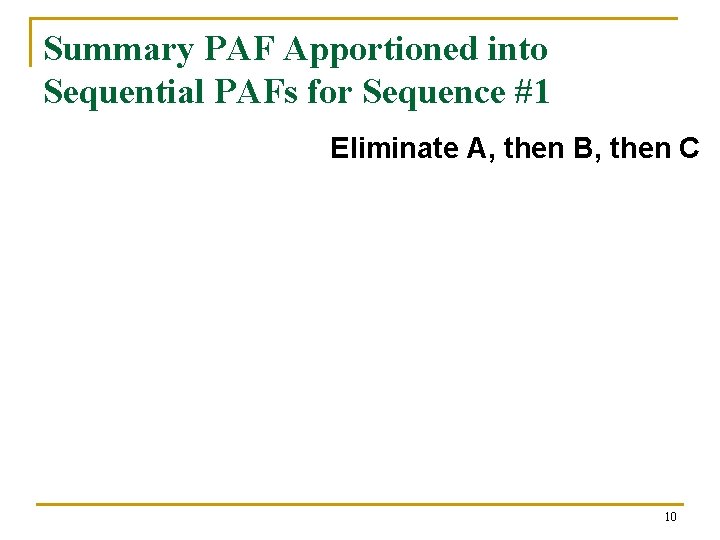 Summary PAF Apportioned into Sequential PAFs for Sequence #1

Eliminate A, then B, then C

10